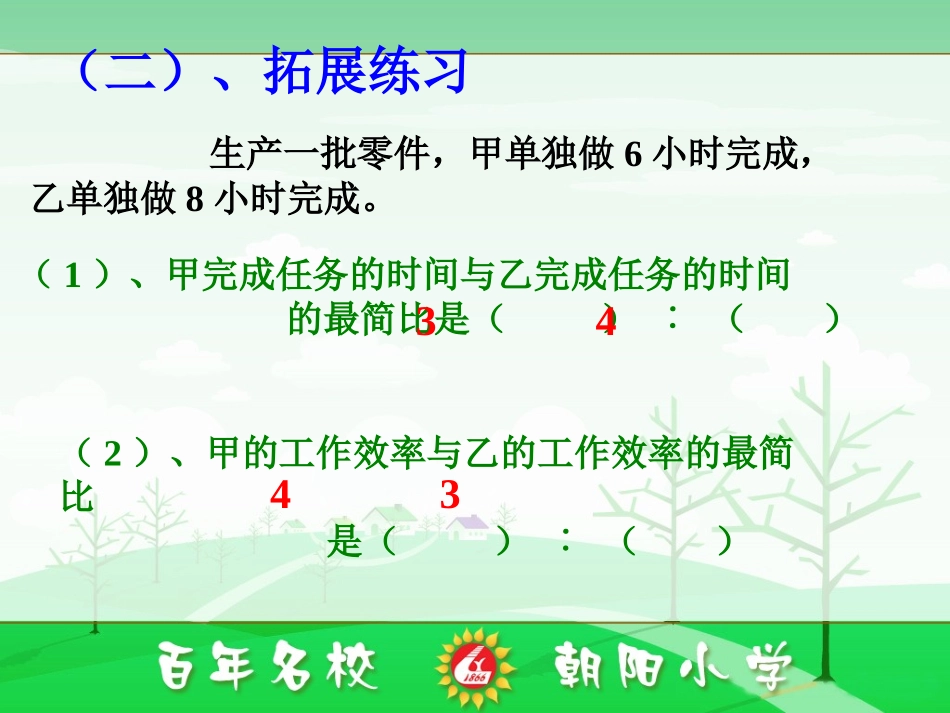 （二）、拓展练习

生产一批零件，甲单独做 6 小时完成，乙单独做 8 小时完成。

（ 1 ）、甲完成任务的时间与乙完成任务的时间的最简比是（ 3 ）：（ 4 ）

（ 2 ）、甲的工作效率与乙的工作效率的最简比是（ 4 ）：（ 3 ）

百年名校 1866 朝阳小学